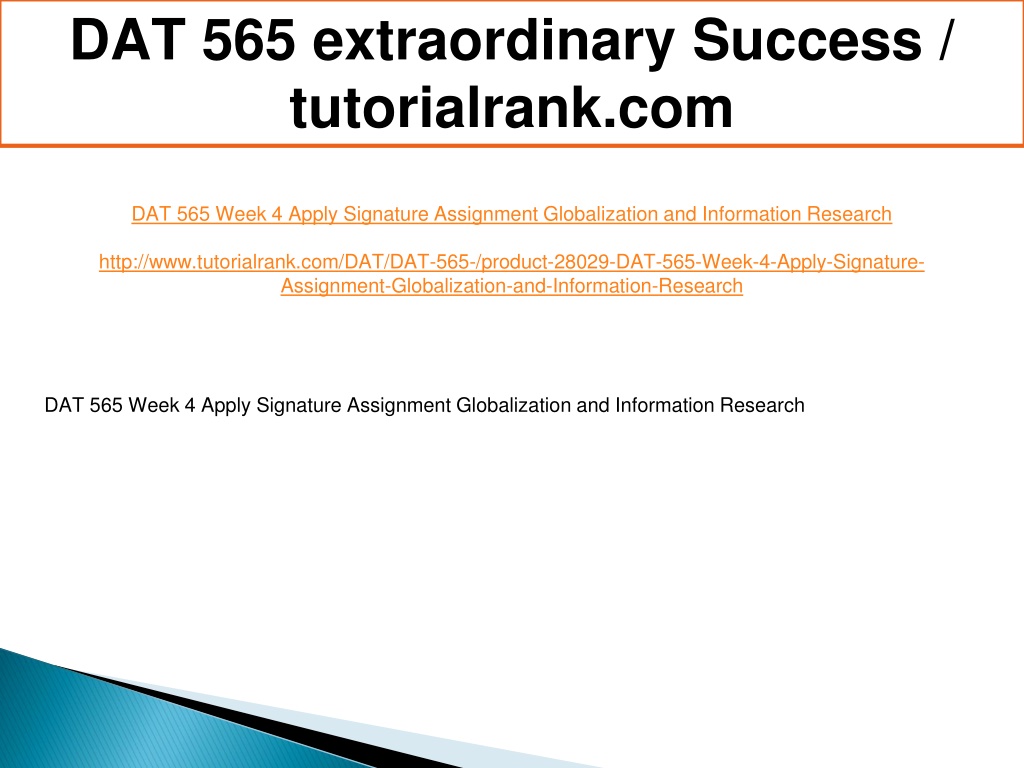 DAT 565 extraordinary Success / tutorialrank.com

DAT 565 Week 4 Apply Signature Assignment Globalization and Information Research

http://www.tutorialrank.com/DAT/DAT-565-/product-28029-DAT-565-Week-4-Apply-Signature-Assignment-Globalization-and-Information-Research

DAT 565 Week 4 Apply Signature Assignment Globalization and Information Research